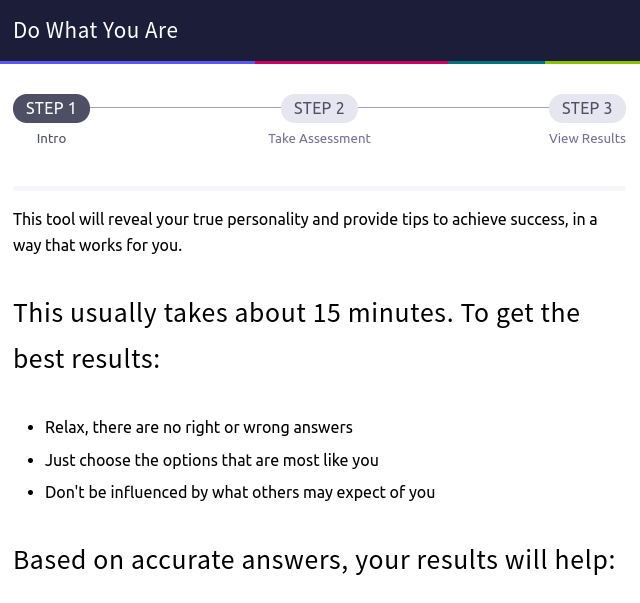 Do What You Are

STEP 1
Intro

STEP 2
Take Assessment

STEP 3
View Results

This tool will reveal your true personality and provide tips to achieve success, in a way that works for you.

This usually takes about 15 minutes. To get the best results:

- Relax, there are no right or wrong answers
- Just choose the options that are most like you
- Don't be influenced by what others may expect of you

Based on accurate answers, your results will help: